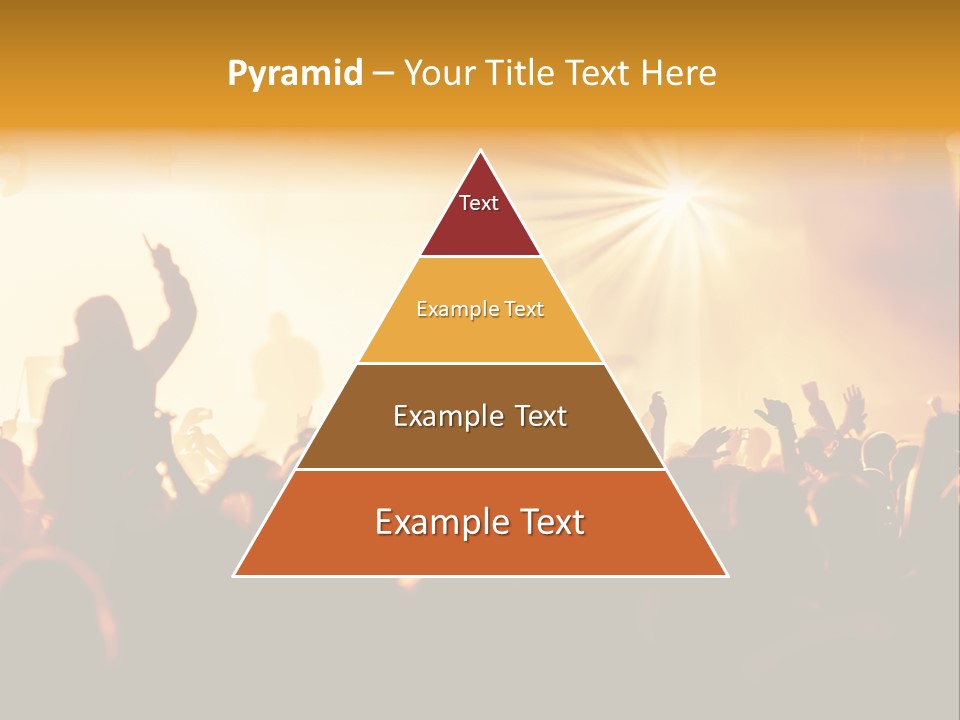 Pyramid – Your Title Text Here

Text

Example Text

Example Text

Example Text